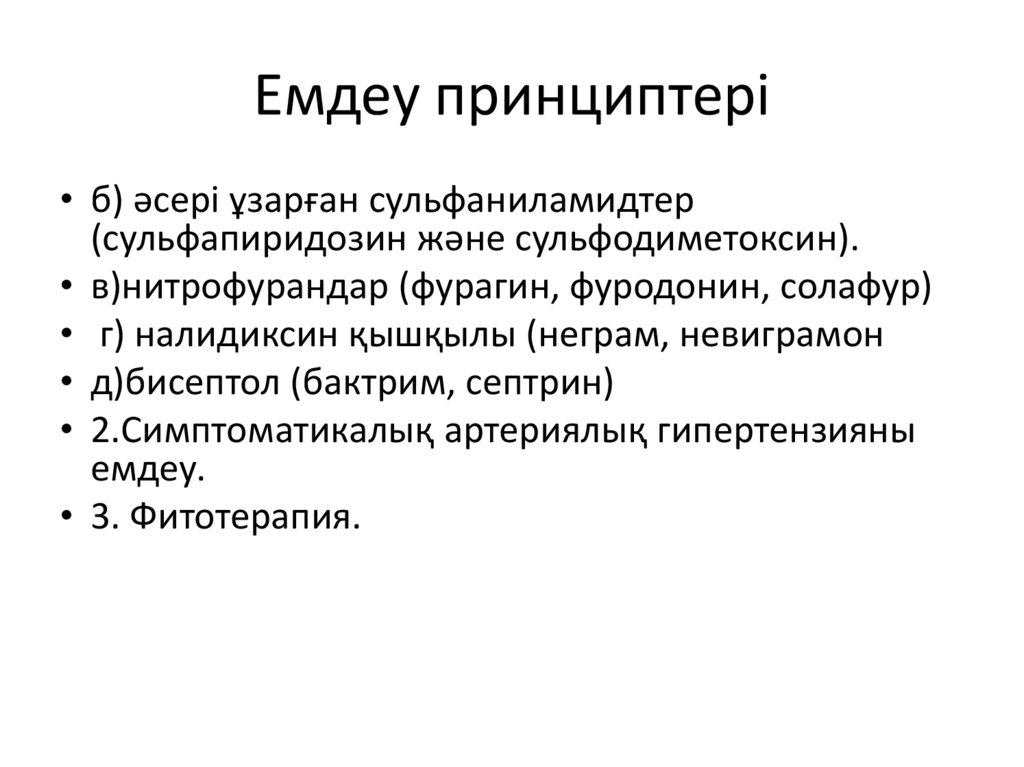 Емдеу принциптері

• б) әсері ұзарған сульфаниламидтер (сульфапиридозин және сульфодиметоксин).
• в)нитрофурандар (фурагин, фуродонин, солафур)
• г) налидиксин қышқылы (неграм, невиграмон
• д)бисептол (бактрим, септрин)
• 2.Симптоматикалық артериялық гипертензияны емдеу.
• 3. Фитотерапия.